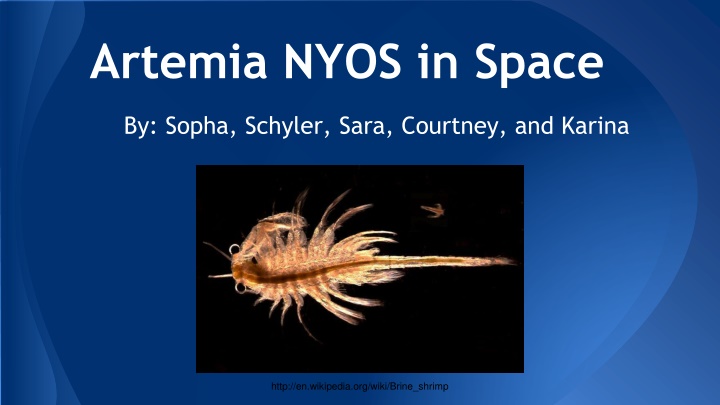 Artemia NYOS in Space

By: Sopha, Schyler, Sara, Courtney, and Karina

http://en.wikipedia.org/wiki/Brine_shrimp